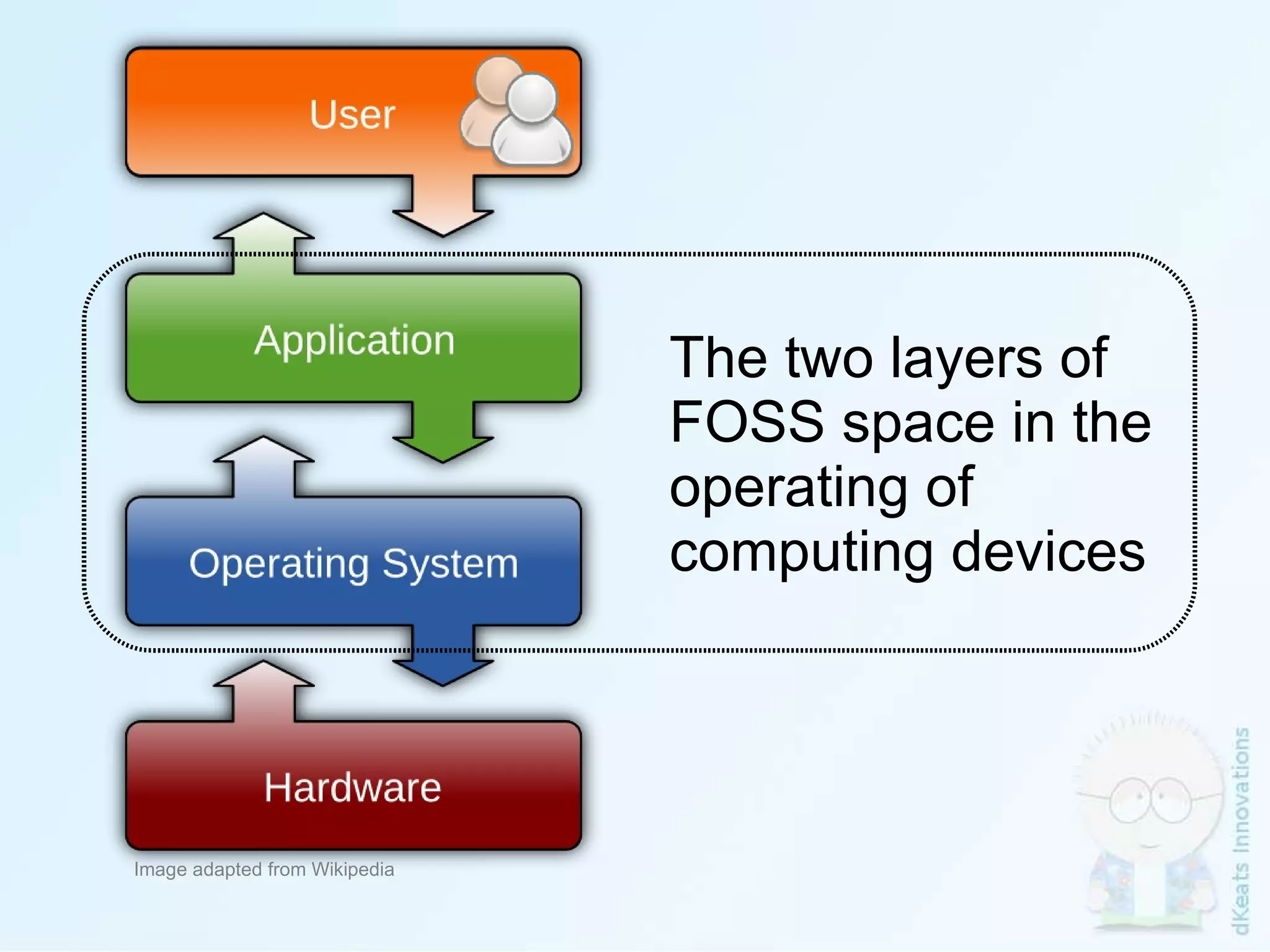 User

Application

Operating System

Hardware

Image adapted from Wikipedia

The two layers of FOSS space in the operating of computing devices

dKeats Innovations